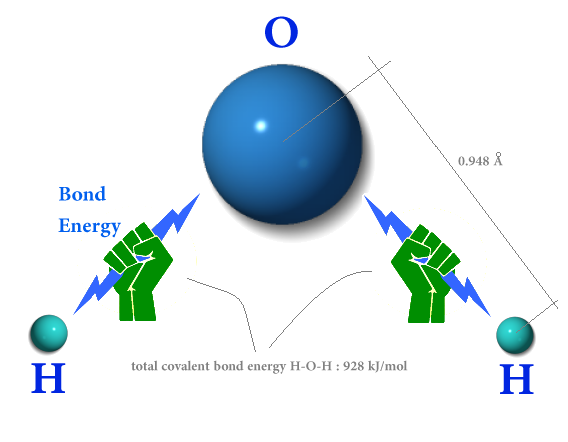 O

0.948 Å

Bond Energy

H

total covalent bond energy H-O-H : 928 kJ/mol

H